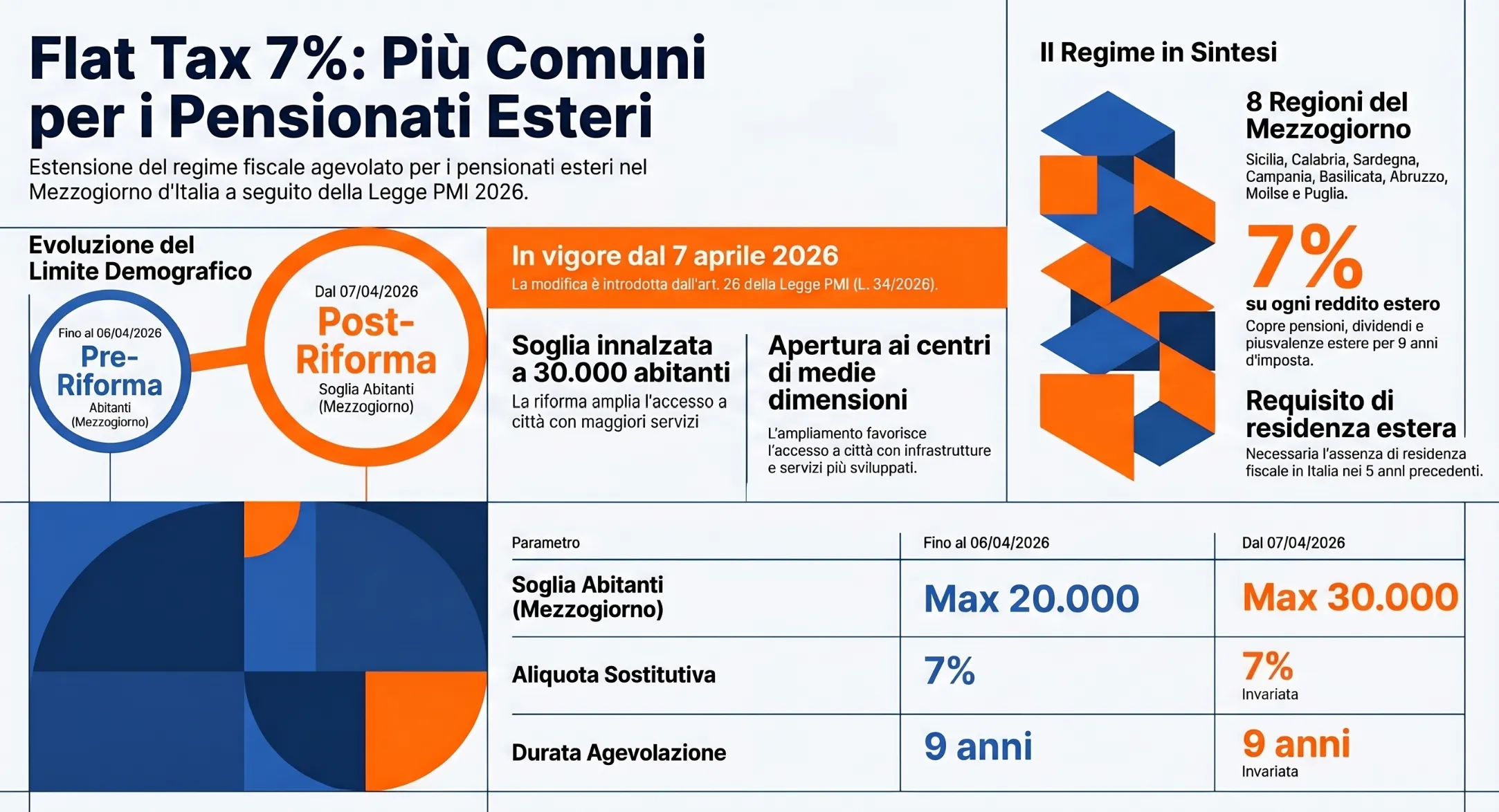 Flat Tax 7%: Più Comuni per i Pensionati Esteri

Estensione del regime fiscale agevolato per i pensionati esteri nel Mezzogiorno d'Italia a seguito della Legge PMI 2026.

Evoluzione del Limite Demografico

Fino al 06/04/2026
Pre-Riforma
Abitanti (Mezzogiorno)

Dal 07/04/2026
Post-Riforma
Soglia Abitanti (Mezzogiorno)

In vigore dal 7 aprile 2026
La modifica è introdotta dall'art. 26 della Legge PMI (L. 34/2026).

Soglia innalzata a 30.000 abitanti
La riforma amplia l'accesso a città con maggiori servizi

Apertura ai centri di medie dimensioni
L'ampliamento favorisce l'accesso a città con infrastrutture e servizi più sviluppati.

Il Regime in Sintesi

8 Regioni del Mezzogiorno
Sicilia, Calabria, Sardegna, Campania, Basilicata, Abruzzo, Moilse e Puglia.

7%
su ogni reddito estero
Copre pensioni, dividendi e piusvalenze estere per 9 anni d'imposta.

Requisito di residenza estera
Necessaria l'assenza di residenza fiscale in Italia nei 5 annl precedenti.

| Parametro | Fino al 06/04/2026 | Dal 07/04/2026 |
|---|---|---|
| Soglia Abitanti (Mezzogiorno) | Max 20.000 | Max 30.000 |
| Aliquota Sostitutiva | 7% | 7% Invariata |
| Durata Agevolazione | 9 anni | 9 anni Invariata |